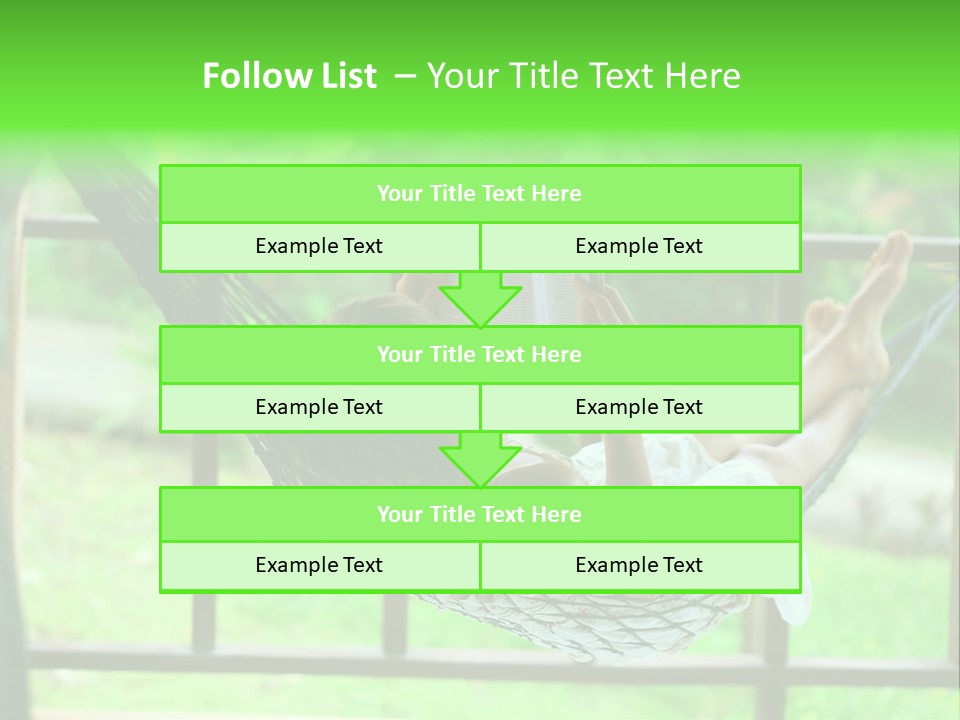 Follow List – Your Title Text Here

Your Title Text Here

Example Text

Example Text

Your Title Text Here

Example Text

Example Text

Your Title Text Here

Example Text

Example Text